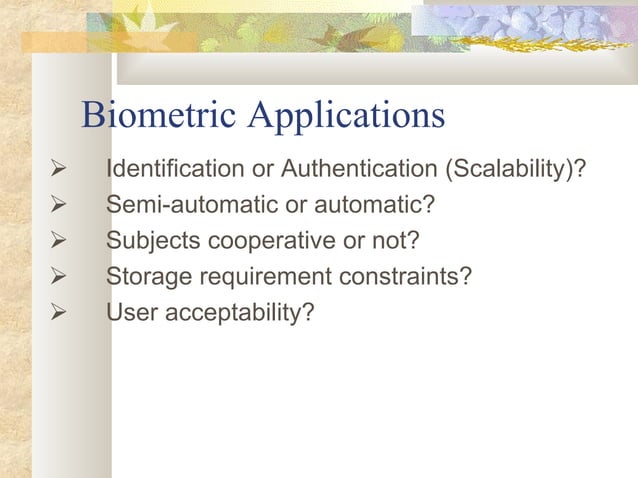 Biometric Applications

➢ Identification or Authentication (Scalability)?
➢ Semi-automatic or automatic?
➢ Subjects cooperative or not?
➢ Storage requirement constraints?
➢ User acceptability?